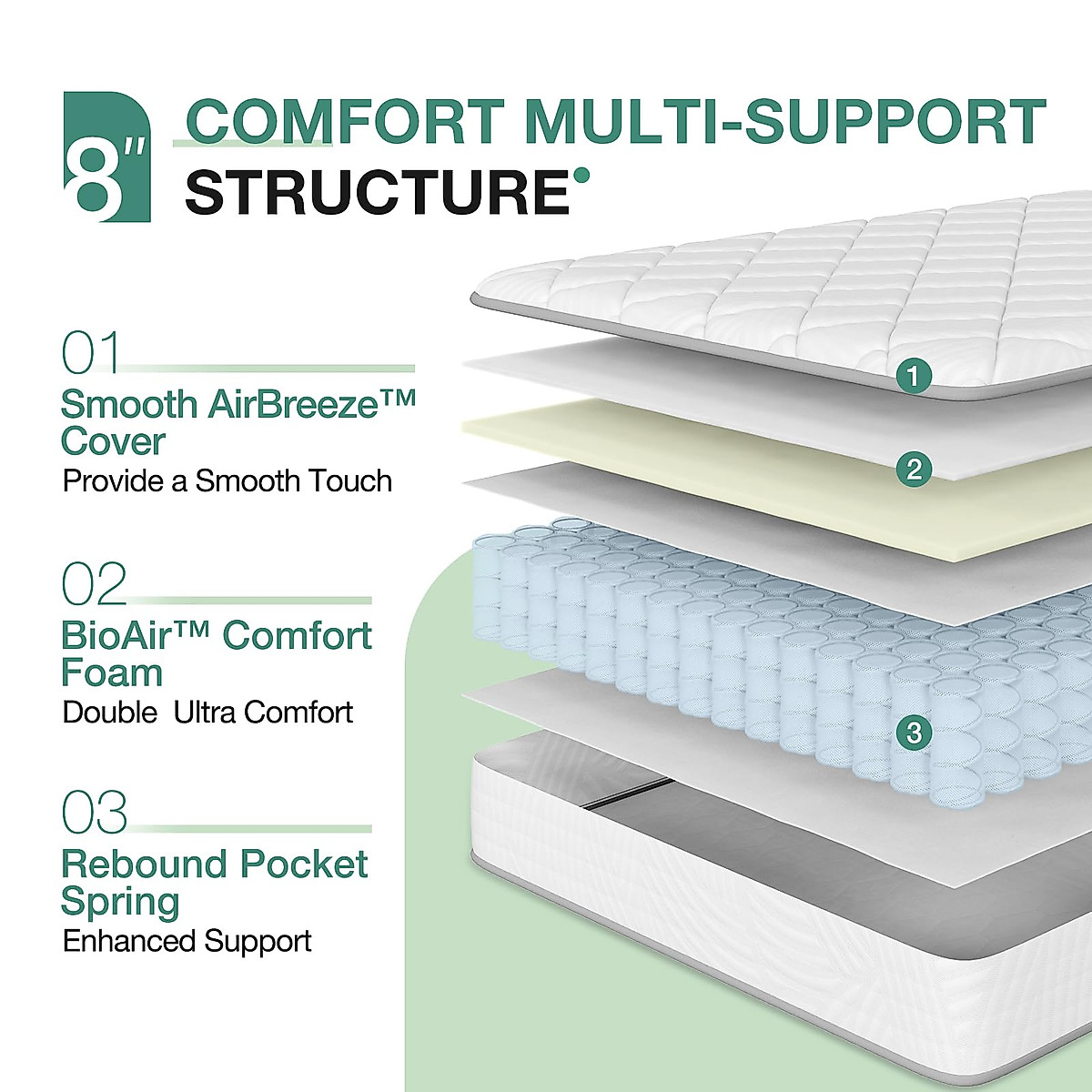 8"

COMFORT MULTI-SUPPORT STRUCTURE

01
Smooth AirBreeze™ Cover
Provide a Smooth Touch

02
BioAir™ Comfort Foam
Double  Ultra Comfort

03
Rebound Pocket Spring
Enhanced Support

1

2

3